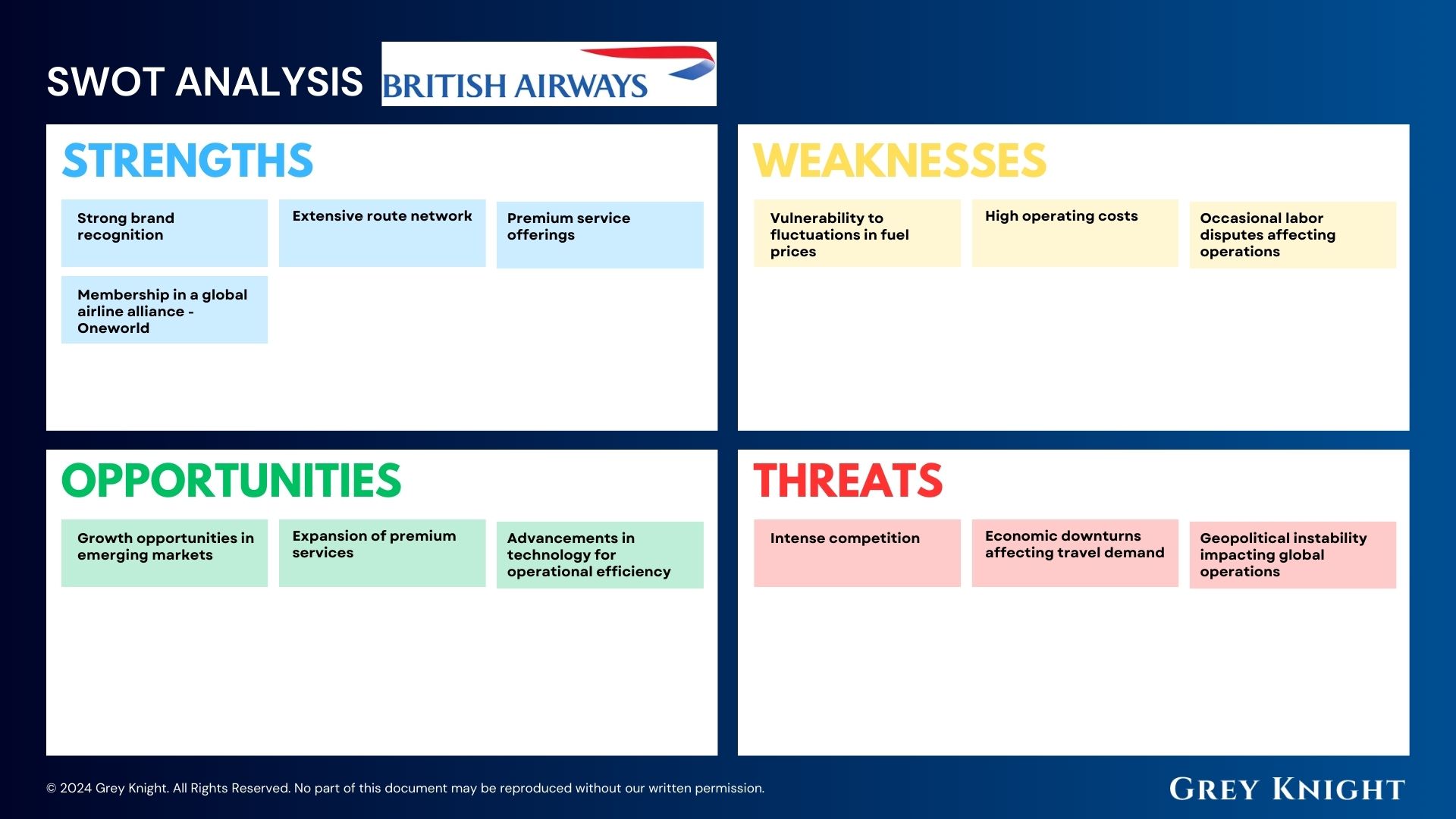 SWOT ANALYSIS BRITISH AIRWAYS

STRENGTHS

Strong brand recognition

Extensive route network

Premium service offerings

Membership in a global airline alliance - Oneworld

WEAKNESSES

Vulnerability to fluctuations in fuel prices

High operating costs

Occasional labor disputes affecting operations

OPPORTUNITIES

Growth opportunities in emerging markets

Expansion of premium services

Advancements in technology for operational efficiency

THREATS

Intense competition

Economic downturns affecting travel demand

Geopolitical instability impacting global operations

© 2024 Grey Knight. All Rights Reserved. No part of this document may be reproduced without our written permission.

GREY KNIGHT